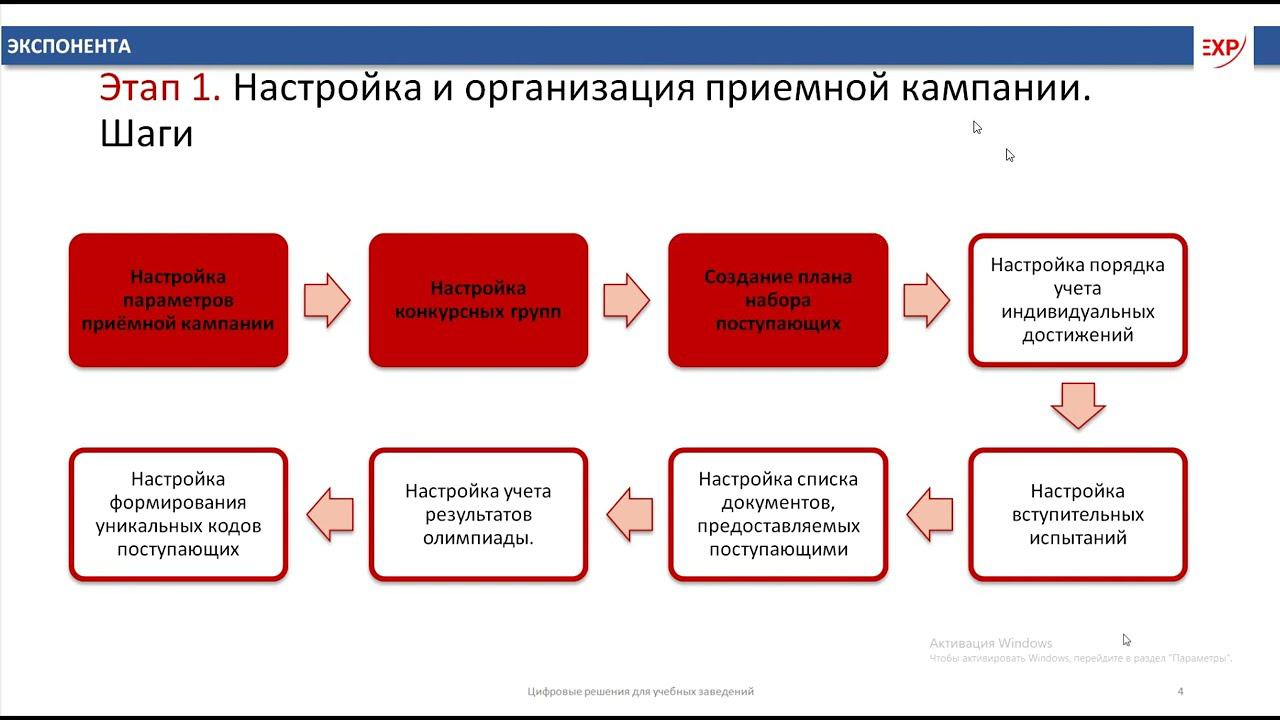 ЭКСПОНЕНТА

EXP

Этап 1. Настройка и организация приемной кампании. Шаги

Настройка параметров приёмной кампании

Настройка конкурсных групп

Создание плана набора поступающих

Настройка порядка учета индивидуальных достижений

Настройка вступительных испытаний

Настройка списка документов, предоставляемых поступающими

Настройка учета результатов олимпиады.

Настройка формирования уникальных кодов поступающих

Активация Windows
Чтобы активировать Windows, перейдите в раздел "Параметры".

Цифровые решения для учебных заведений

4